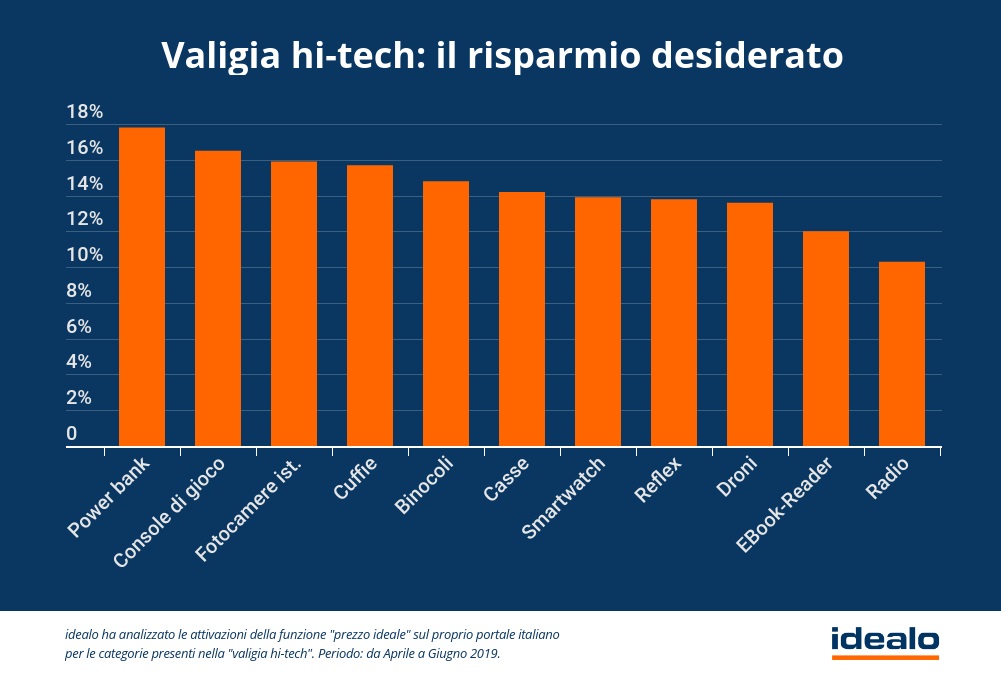 Valigia hi-tech: il risparmio desiderato

18%
16%
14%
12%
10%
8%
6%
4%
2%
0

Power bank
Console di gioco
Fotocamere ist.
Cuffie
Binocoli
Casse
Smartwatch
Reflex
Droni
EBook-Reader
Radio

idealo ha analizzato le attivazioni della funzione "prezzo ideale" sul proprio portale italiano per le categorie presenti nella "valigia hi-tech". Periodo: da Aprile a Giugno 2019.

idealo